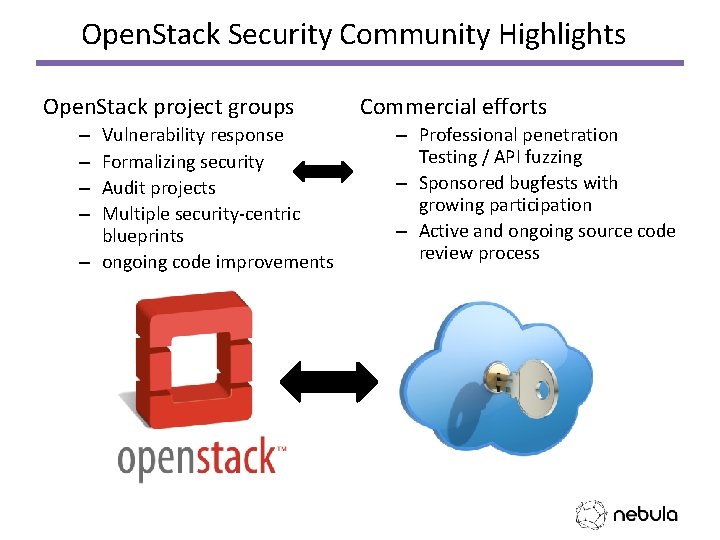 OpenStack Security Community Highlights

OpenStack project groups
– Vulnerability response
– Formalizing security
– Audit projects
– Multiple security-centric blueprints
– ongoing code improvements

Commercial efforts
– Professional penetration Testing / API fuzzing
– Sponsored bugfests with growing participation
– Active and ongoing source code review process

openstack™

nebula